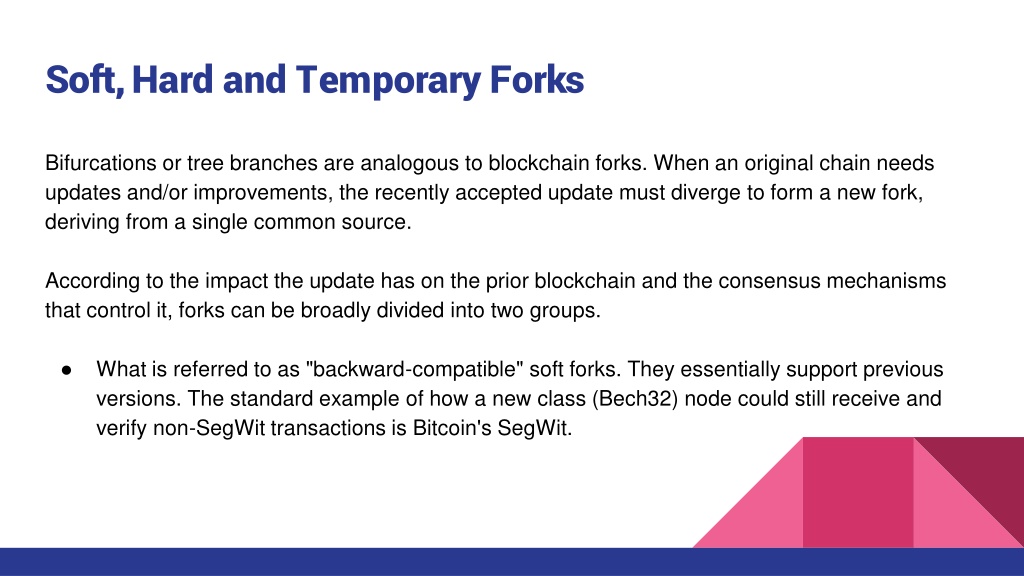 Soft, Hard and Temporary Forks

Bifurcations or tree branches are analogous to blockchain forks. When an original chain needs updates and/or improvements, the recently accepted update must diverge to form a new fork, deriving from a single common source.

According to the impact the update has on the prior blockchain and the consensus mechanisms that control it, forks can be broadly divided into two groups.

● What is referred to as "backward-compatible" soft forks. They essentially support previous versions. The standard example of how a new class (Bech32) node could still receive and verify non-SegWit transactions is Bitcoin's SegWit.